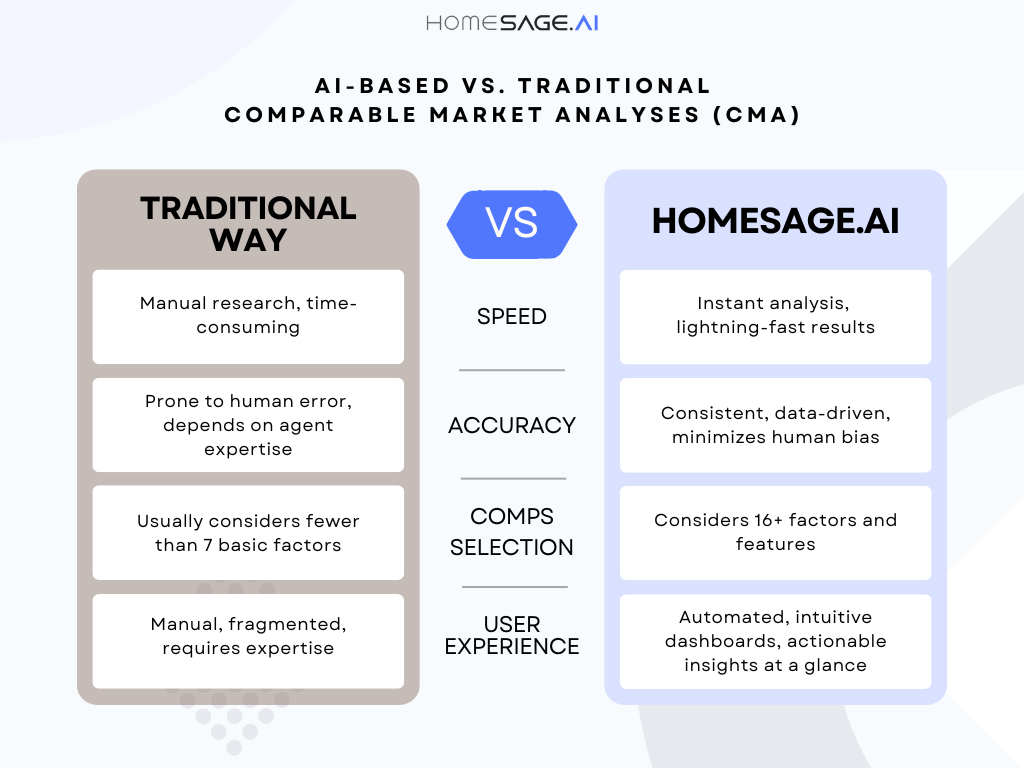 HOMESAGE.AI

AI-BASED VS. TRADITIONAL COMPARABLE MARKET ANALYSES (CMA)

| TRADITIONAL WAY | VS | HOMESAGE.AI |
|---|---|---|
| Manual research, time-consuming | SPEED | Instant analysis, lightning-fast results |
| Prone to human error, depends on agent expertise | ACCURACY | Consistent, data-driven, minimizes human bias |
| Usually considers fewer than 7 basic factors | COMPS SELECTION | Considers 16+ factors and features |
| Manual, fragmented, requires expertise | USER EXPERIENCE | Automated, intuitive dashboards, actionable insights at a glance |